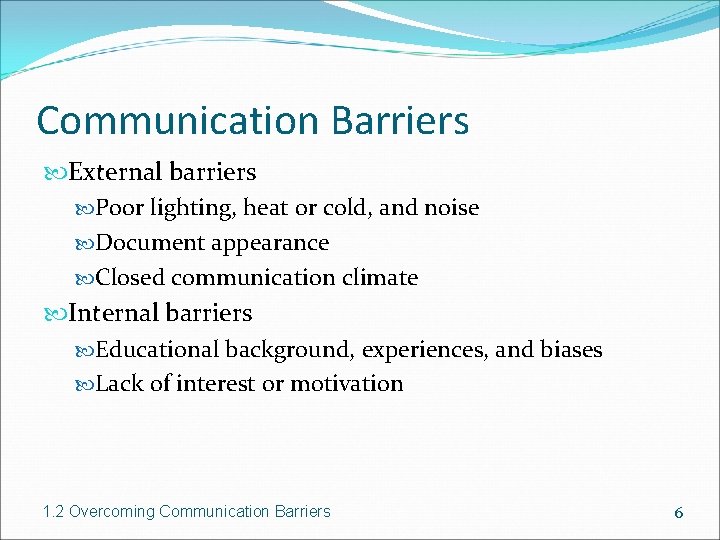 Communication Barriers

External barriers

Poor lighting, heat or cold, and noise

Document appearance

Closed communication climate

Internal barriers

Educational background, experiences, and biases

Lack of interest or motivation

1.2 Overcoming Communication Barriers

6